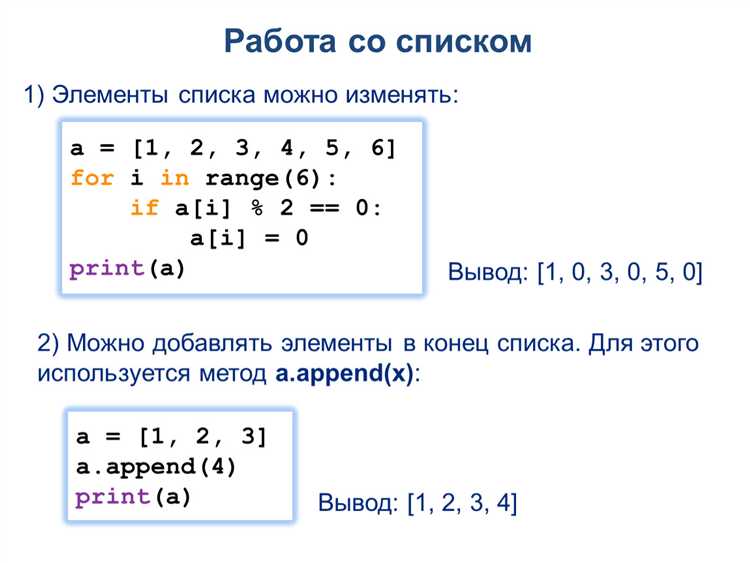 Работа со списком

1) Элементы списка можно изменять:

a = [1, 2, 3, 4, 5, 6]
for i in range(6):
    if a[i] % 2 == 0:
        a[i] = 0
print(a)

Вывод: [1, 0, 3, 0, 5, 0]

2) Можно добавлять элементы в конец списка. Для этого используется метод a.append(x):

a = [1, 2, 3]
a.append(4)
print(a)

Вывод: [1, 2, 3, 4]